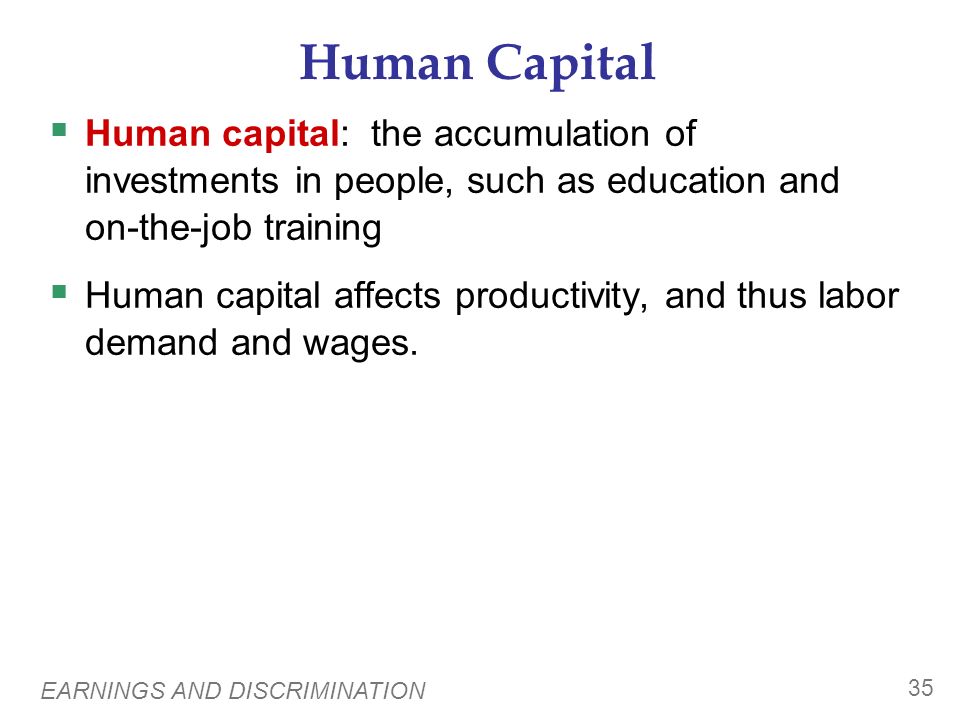 Human Capital

▪ Human capital: the accumulation of investments in people, such as education and on-the-job training

▪ Human capital affects productivity, and thus labor demand and wages.

EARNINGS AND DISCRIMINATION

35